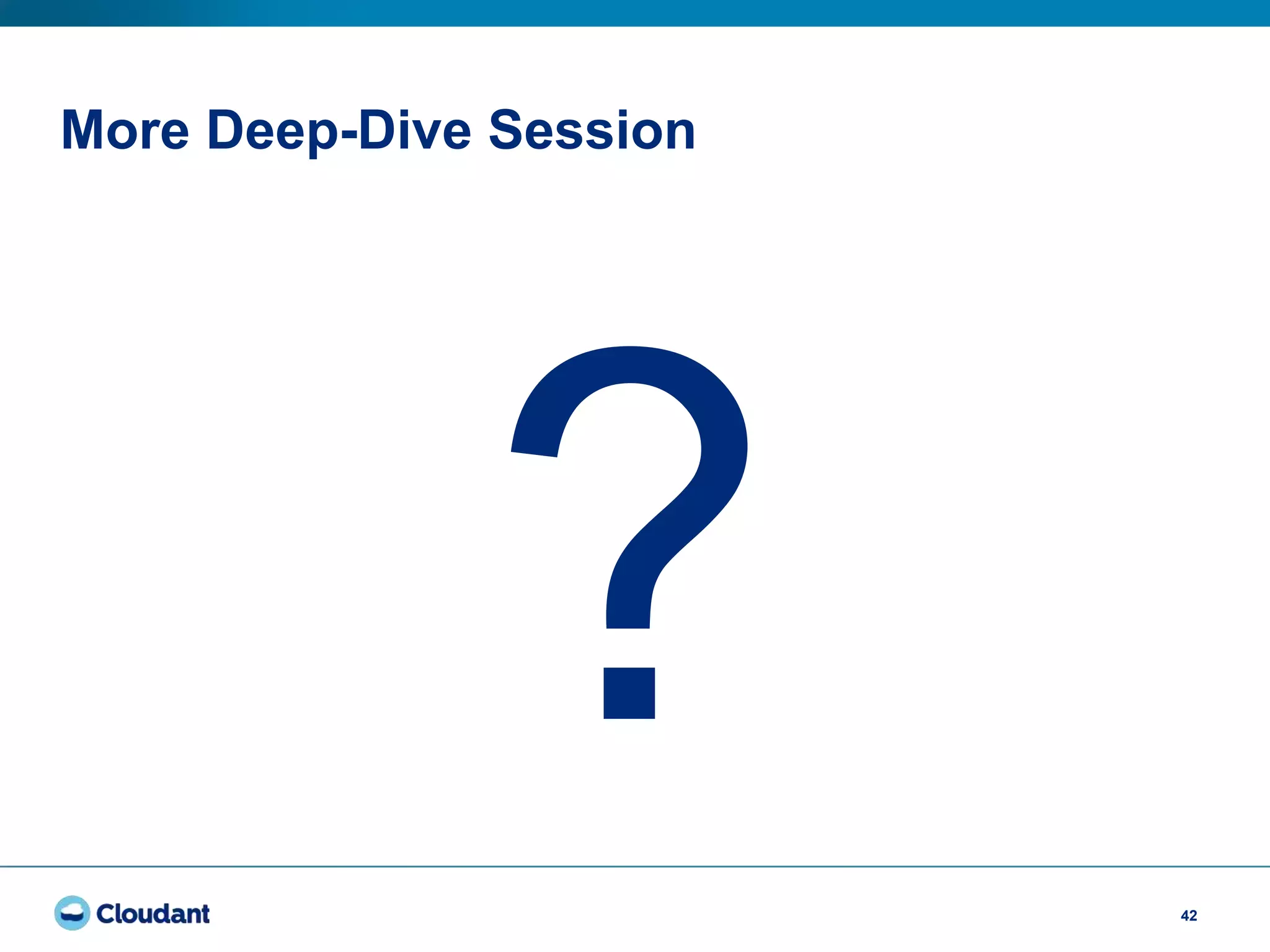 More Deep-Dive Session

?

Cloudant

42